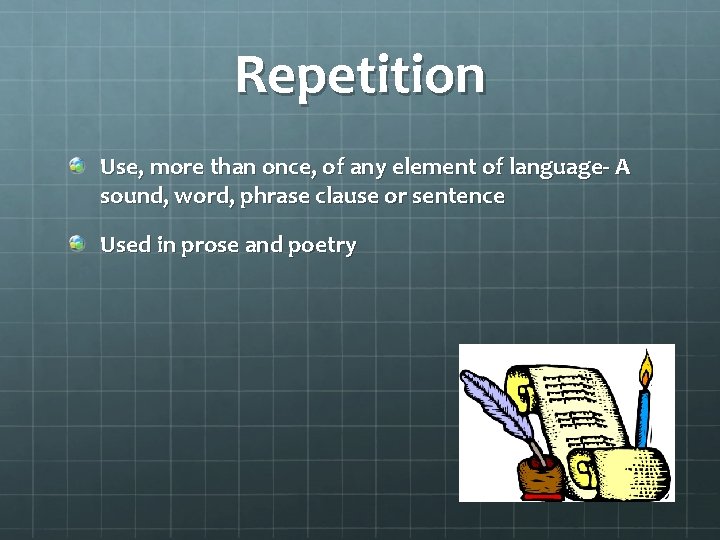 Repetition

Use, more than once, of any element of language- A sound, word, phrase clause or sentence

Used in prose and poetry